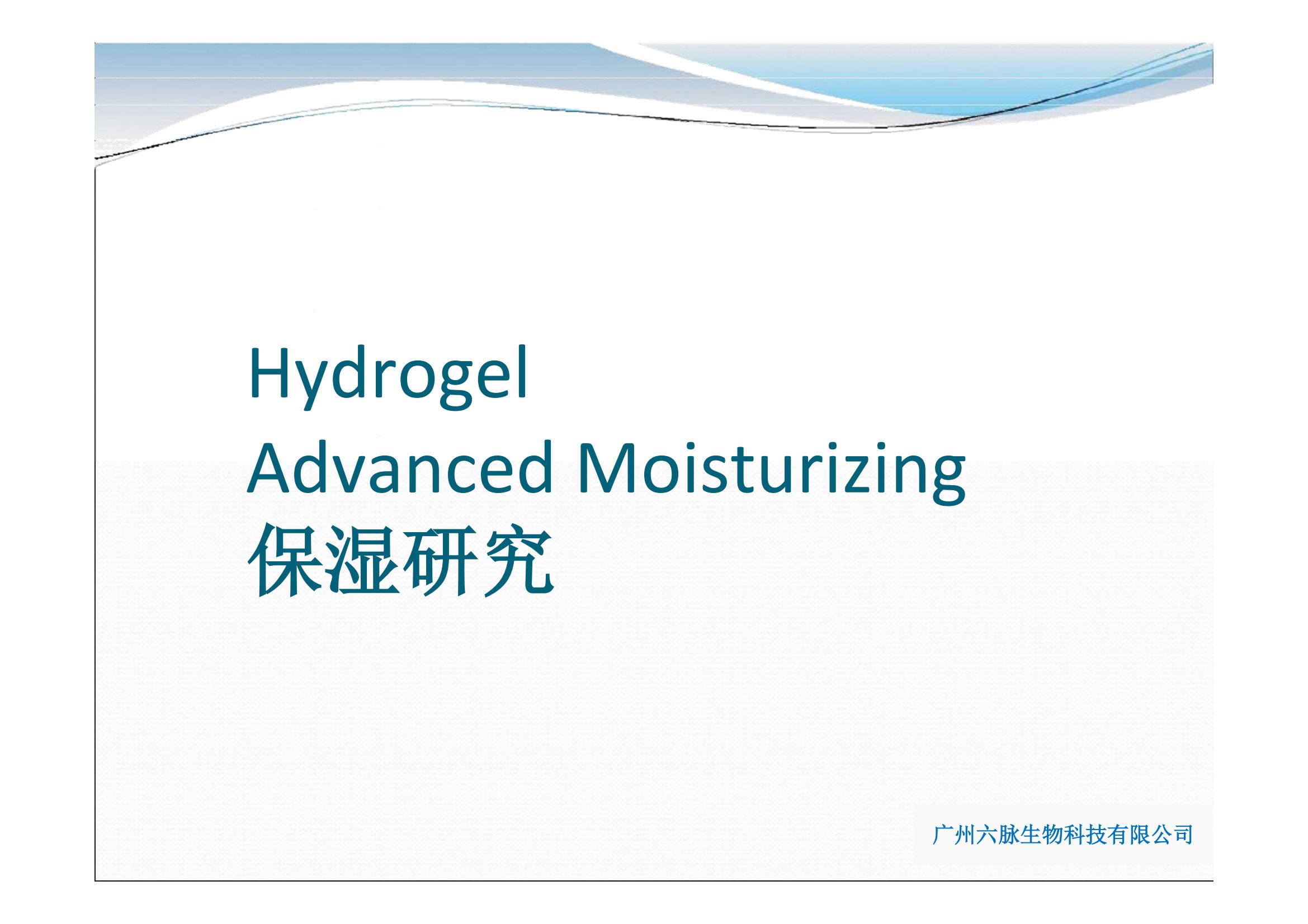 Hydrogel
Advanced Moisturizing
保湿研究

广州六脉生物科技有限公司